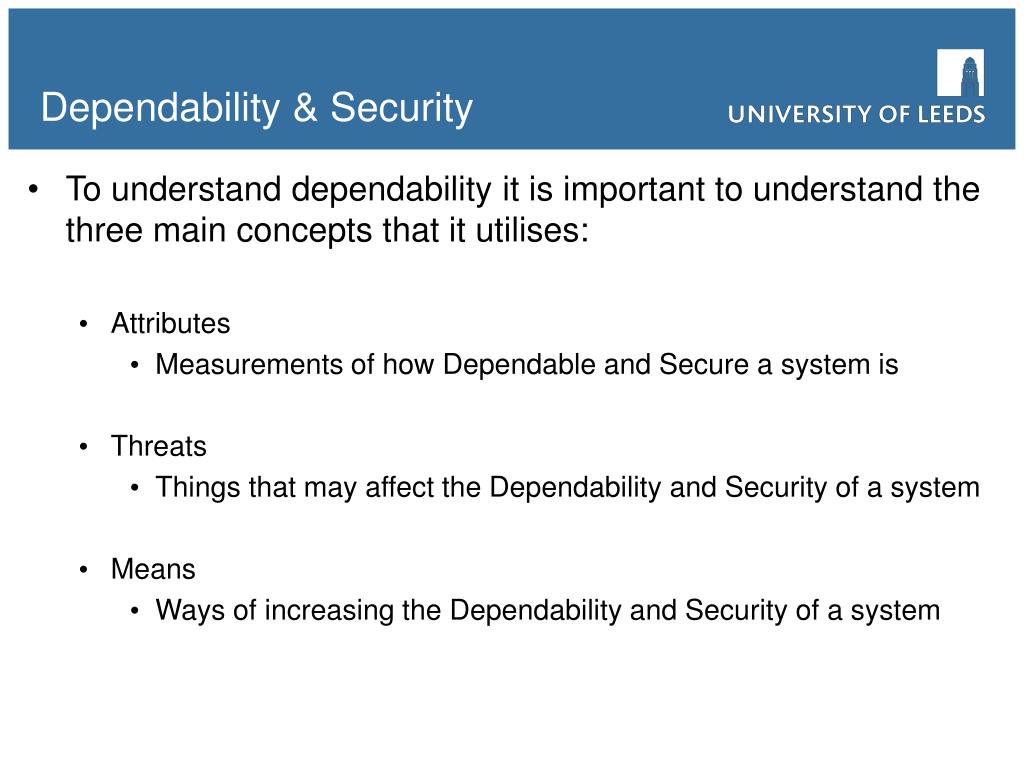 Dependability & Security

UNIVERSITY OF LEEDS

• To understand dependability it is important to understand the three main concepts that it utilises:

• Attributes
• Measurements of how Dependable and Secure a system is

• Threats
• Things that may affect the Dependability and Security of a system

• Means
• Ways of increasing the Dependability and Security of a system